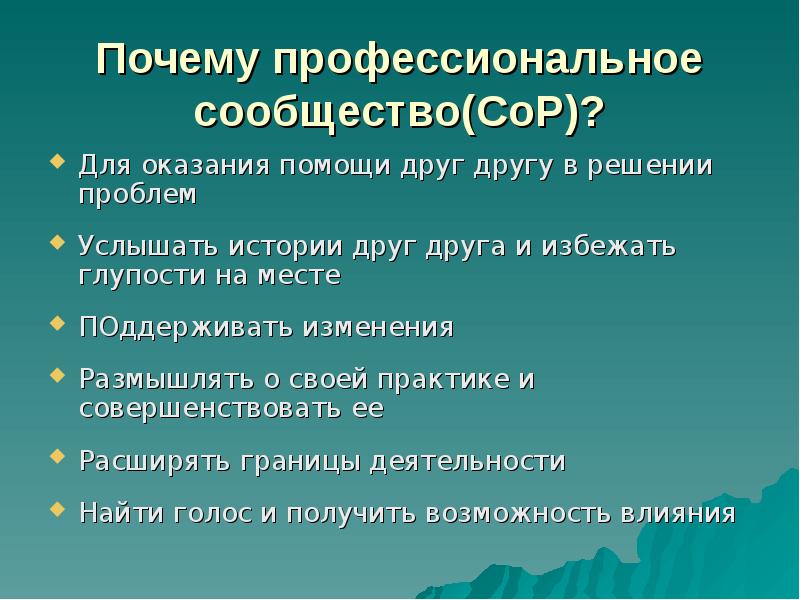 Почему профессиональное сообщество(CoP)?

Для оказания помощи друг другу в решении проблем

Услышать истории друг друга и избежать глупости на месте

ПОддерживать изменения

Размышлять о своей практике и совершенствовать ее

Расширять границы деятельности

Найти голос и получить возможность влияния